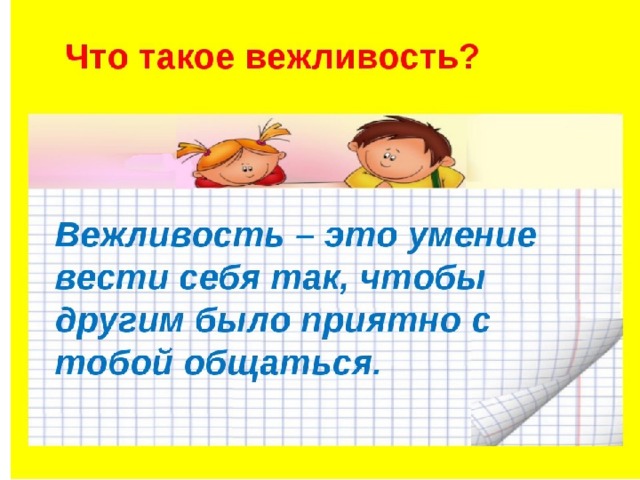 Что такое вежливость?

Вежливость – это умение вести себя так, чтобы другим было приятно с тобой общаться.